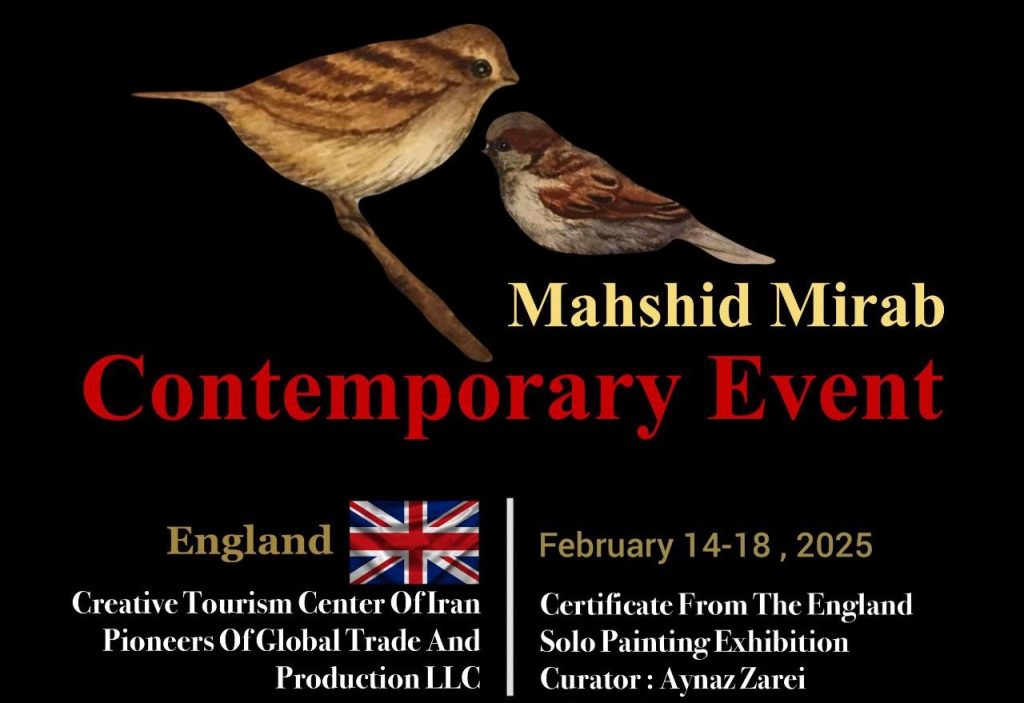 Mahshid Mirab
Contemporary Event

England

Creative Tourism Center Of Iran
Pioneers Of Global Trade And Production LLC

February 14-18 , 2025

Certificate From The England
Solo Painting Exhibition
Curator : Aynaz Zarei